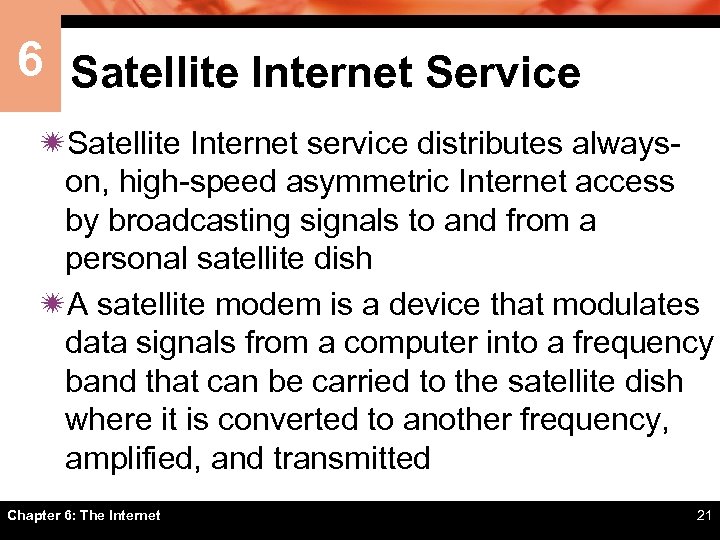 6

Satellite Internet Service

Satellite Internet service distributes always-on, high-speed asymmetric Internet access by broadcasting signals to and from a personal satellite dish

A satellite modem is a device that modulates data signals from a computer into a frequency band that can be carried to the satellite dish where it is converted to another frequency, amplified, and transmitted

Chapter 6: The Internet

21